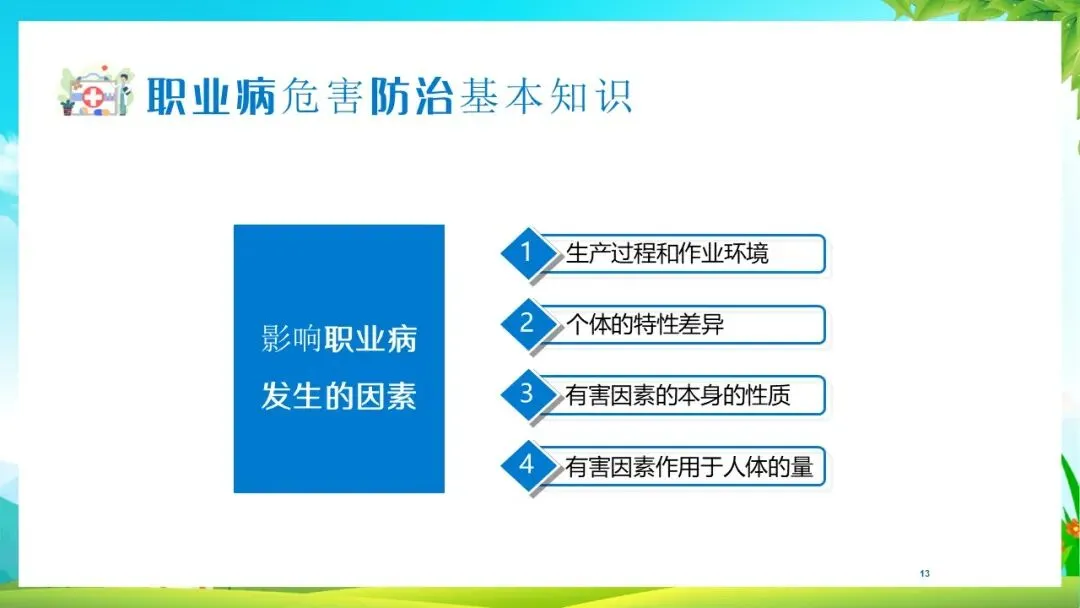 职业病危害防治基本知识

影响职业病发生的因素

1 生产过程和作业环境

2 个体的特性差异

3 有害因素的本身的性质

4 有害因素作用于人体的量

13